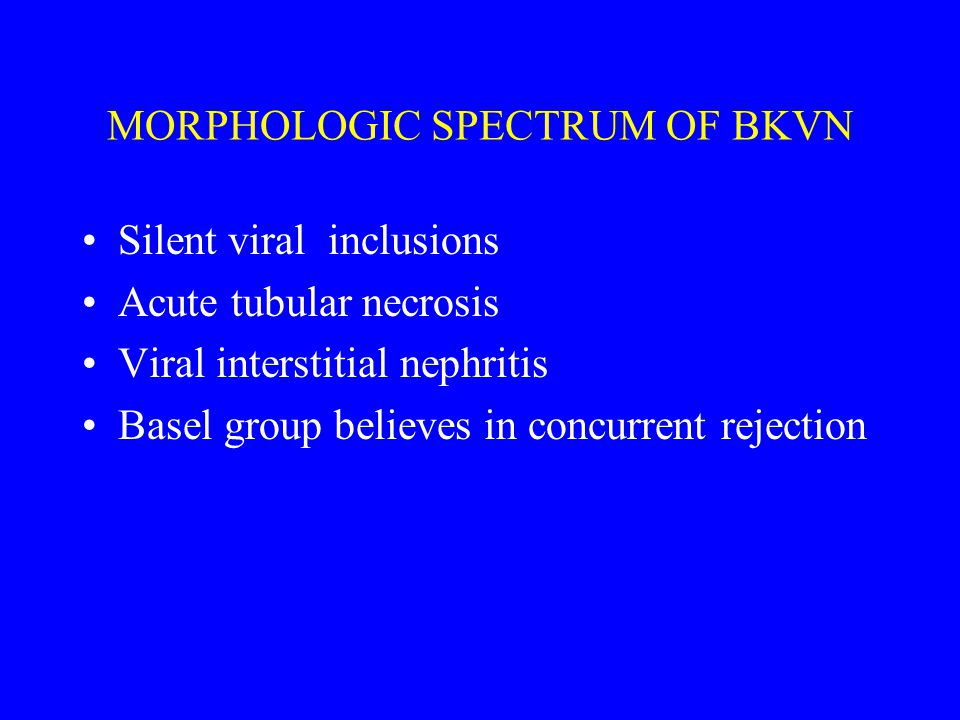 MORPHOLOGIC SPECTRUM OF BKVN

• Silent viral inclusions
• Acute tubular necrosis
• Viral interstitial nephritis
• Basel group believes in concurrent rejection